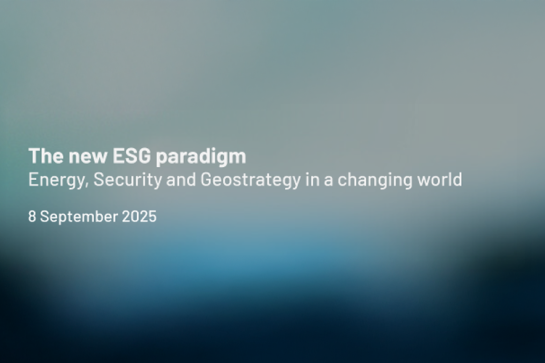 The new ESG paradigm
Energy, Security and Geostrategy in a changing world

8 September 2025